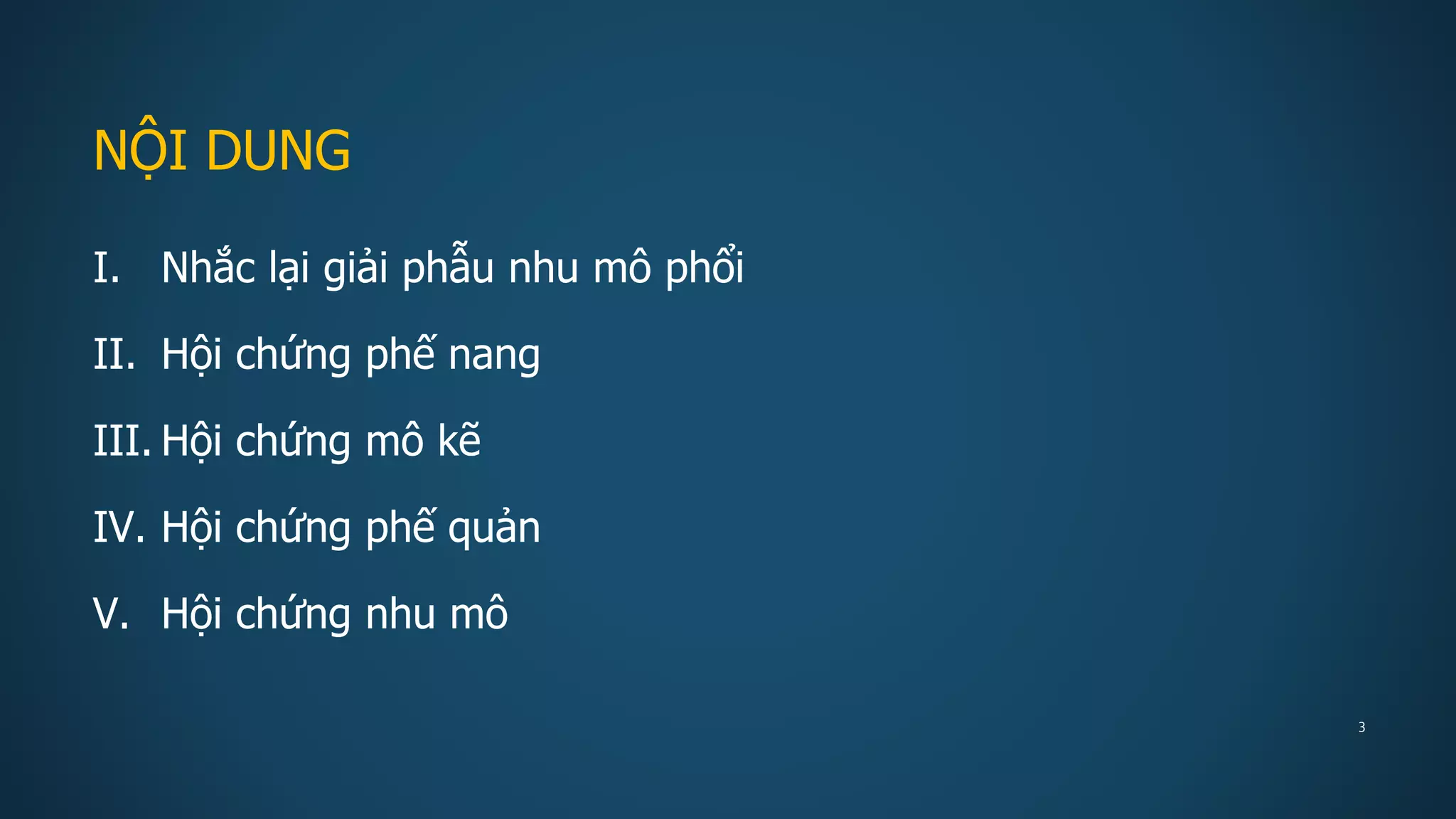 NỘI DUNG

I. Nhắc lại giải phẫu nhu mô phổi

II. Hội chứng phế nang

III. Hội chứng mô kẽ

IV. Hội chứng phế quản

V. Hội chứng nhu mô

3